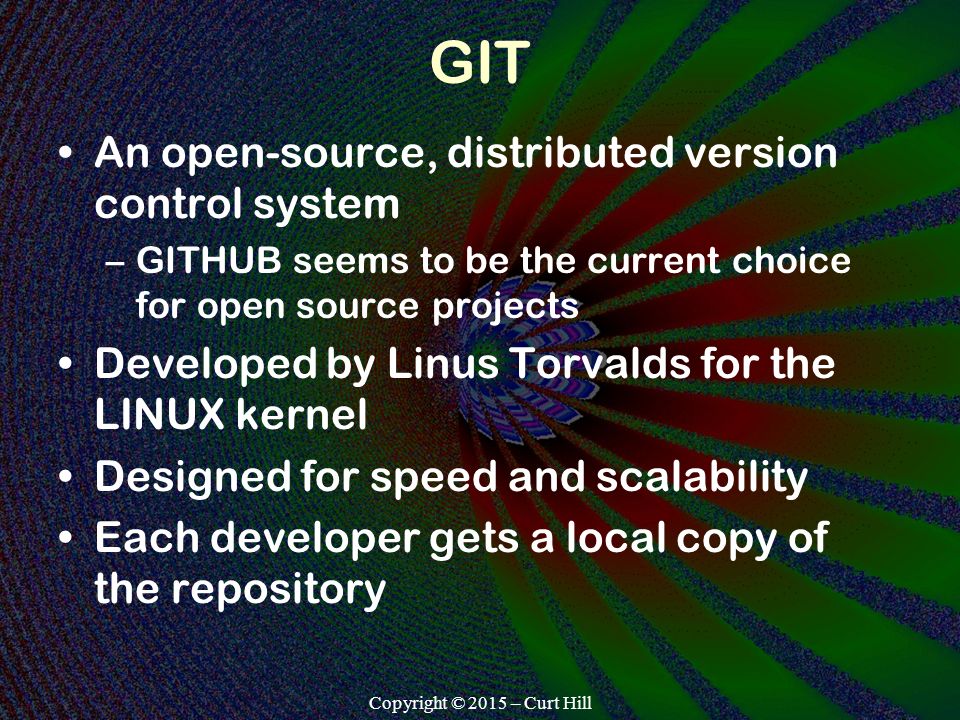 GIT

• An open-source, distributed version control system
– GITHUB seems to be the current choice for open source projects
• Developed by Linus Torvalds for the LINUX kernel
• Designed for speed and scalability
• Each developer gets a local copy of the repository

Copyright © 2015 – Curt Hill